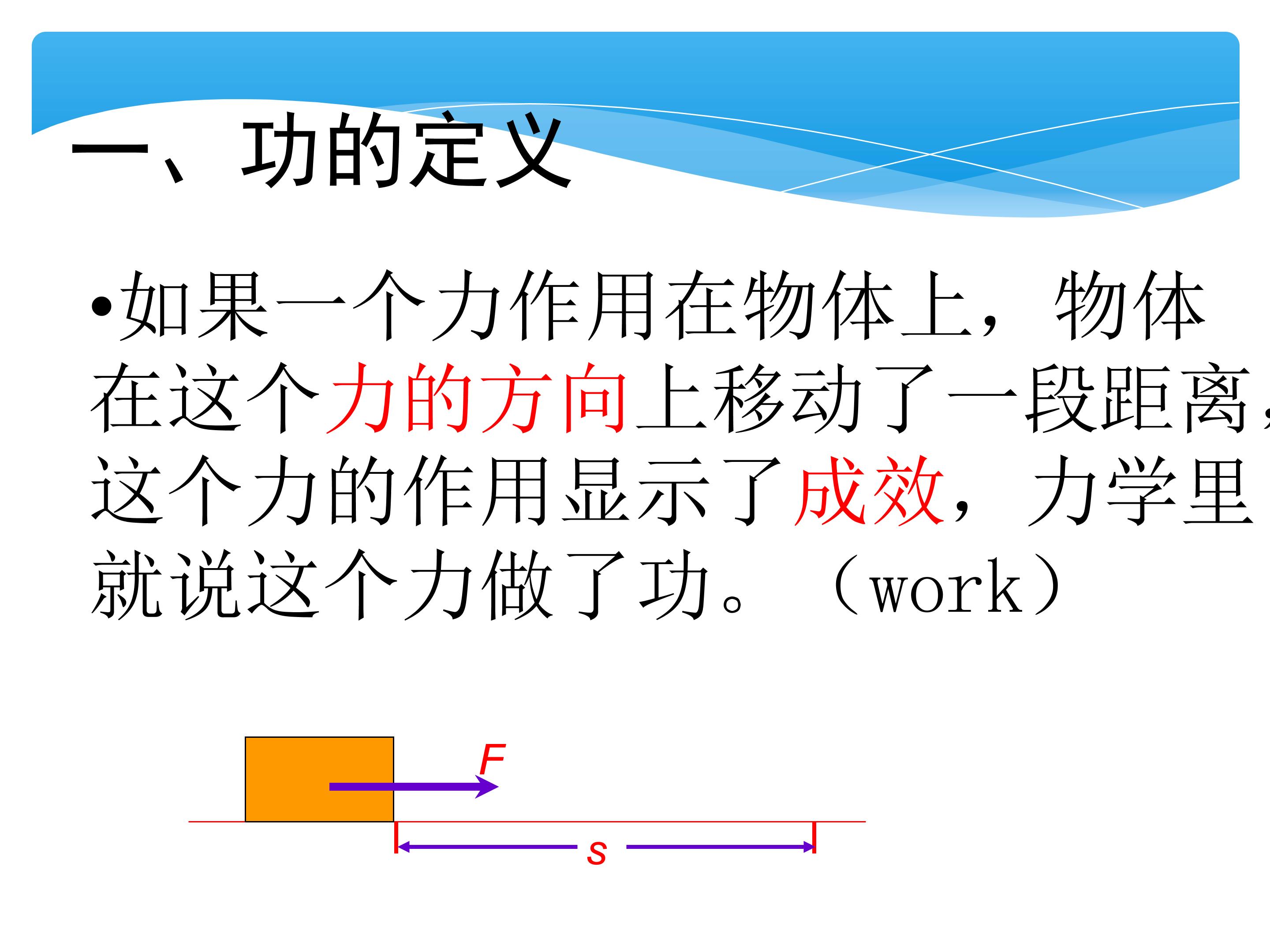 一、功的定义

• 如果一个力作用在物体上，物体在这个力的方向上移动了一段距离，这个力的作用显示了成效，力学里就说这个力做了功。（work）

F

s